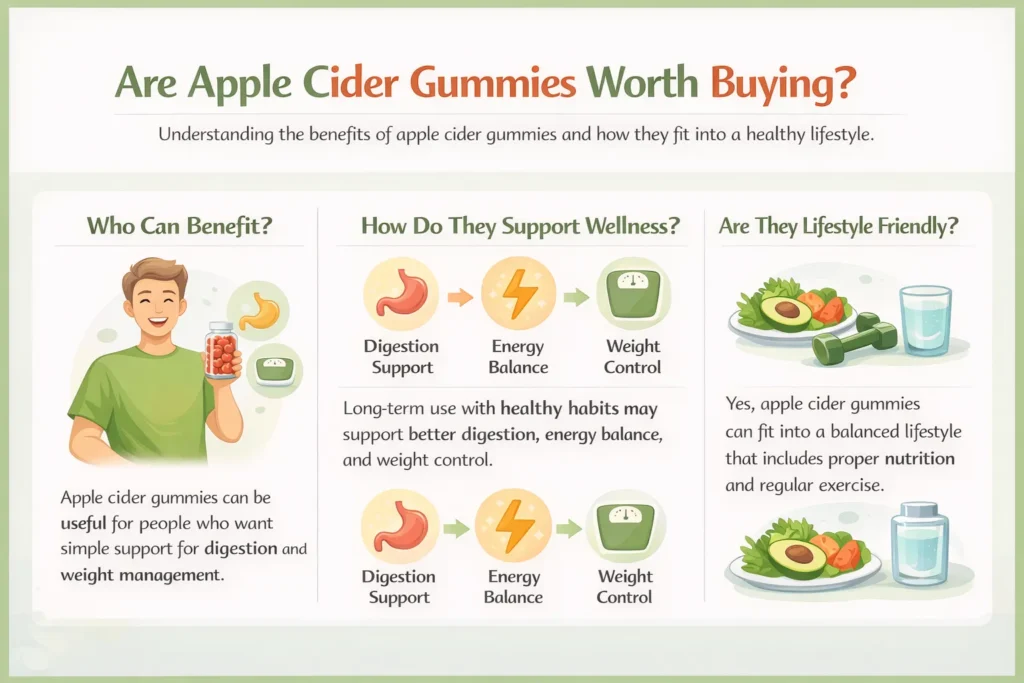 Are Apple Cider Gummies Worth Buying?

Understanding the benefits of apple cider gummies and how they fit into a healthy lifestyle.

Who Can Benefit?

Apple cider gummies can be useful for people who want simple support for digestion and weight management.

How Do They Support Wellness?

Digestion Support

Energy Balance

Weight Control

Long-term use with healthy habits may support better digestion, energy balance, and weight control.

Digestion Support

Energy Balance

Weight Control

Are They Lifestyle Friendly?

Yes, apple cider gummies can fit into a balanced lifestyle that includes proper nutrition and regular exercise.